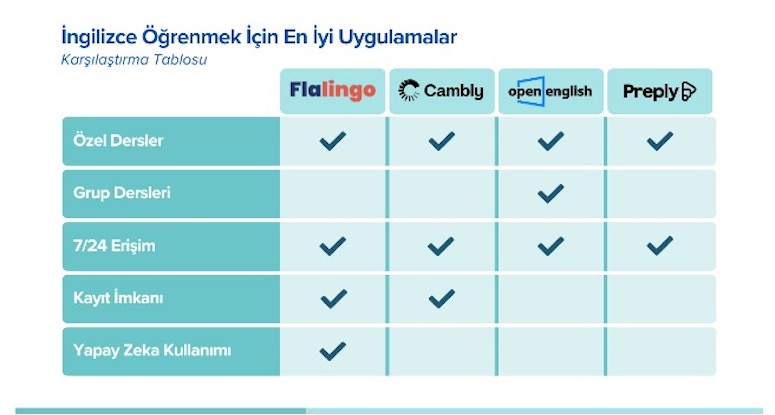 İngilizce Öğrenmek İçin En İyi Uygulamalar
Karşılaştırma Tablosu

| | Flalingo | Cambly | open english | Preply |
|---|---|---|---|---|
| Özel Dersler | ✓ | ✓ | ✓ | ✓ |
| Grup Dersleri | | | ✓ | |
| 7/24 Erişim | ✓ | ✓ | ✓ | ✓ |
| Kayıt İmkanı | ✓ | ✓ | | |
| Yapay Zeka Kullanımı | ✓ | | | |